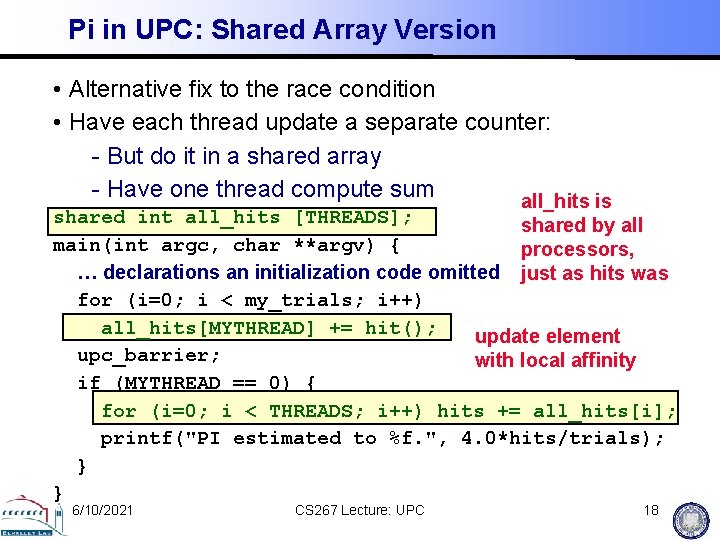 Pi in UPC: Shared Array Version

• Alternative fix to the race condition
• Have each thread update a separate counter:
- But do it in a shared array
- Have one thread compute sum

shared int all_hits [THREADS];
main(int argc, char **argv) {
… declarations an initialization code omitted
for (i=0; i < my_trials; i++)
all_hits[MYTHREAD] += hit();
upc_barrier;
if (MYTHREAD == 0) {
for (i=0; i < THREADS; i++) hits += all_hits[i];
printf("PI estimated to %f.", 4.0*hits/trials);
}
}

all_hits is shared by all processors, just as hits was

update element with local affinity

BERKELEY LAB

6/10/2021

CS267 Lecture: UPC

18